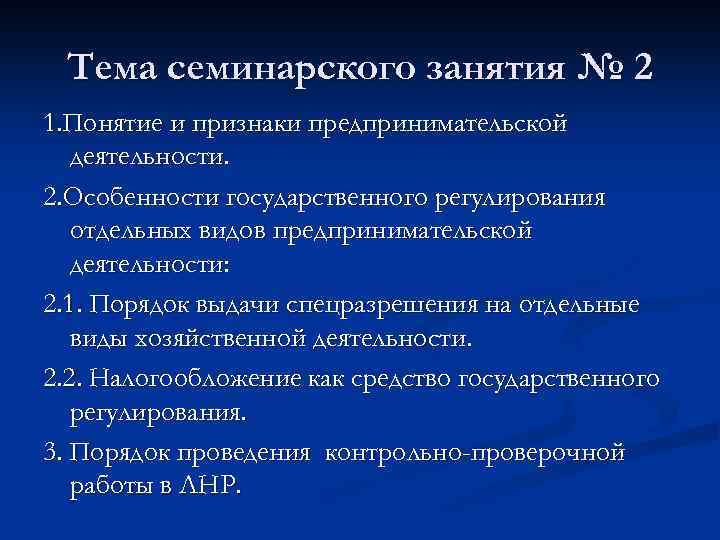 Тема семинарского занятия № 2

1.Понятие и признаки предпринимательской деятельности.

2.Особенности государственного регулирования отдельных видов предпринимательской деятельности:

2.1. Порядок выдачи спецразрешения на отдельные виды хозяйственной деятельности.

2.2. Налогообложение как средство государственного регулирования.

3. Порядок проведения контрольно-проверочной работы в ЛНР.